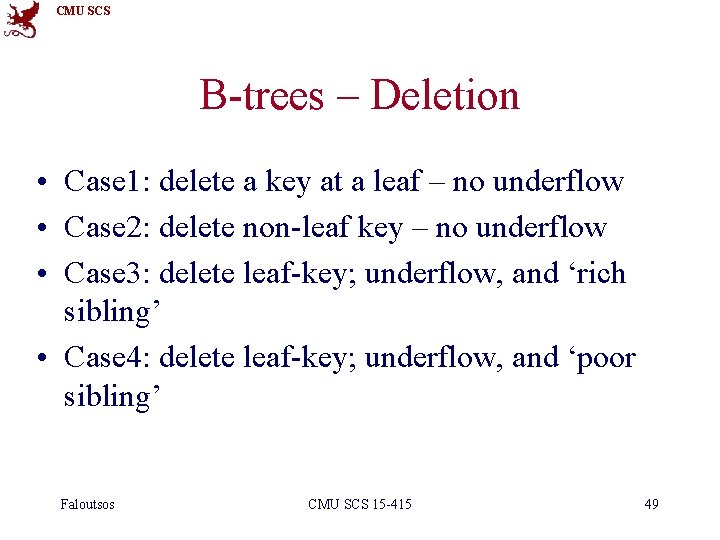 CMU SCS

B-trees – Deletion

• Case1: delete a key at a leaf – no underflow
• Case2: delete non-leaf key – no underflow
• Case3: delete leaf-key; underflow, and ‘rich sibling’
• Case4: delete leaf-key; underflow, and ‘poor sibling’

Faloutsos CMU SCS 15-415 49